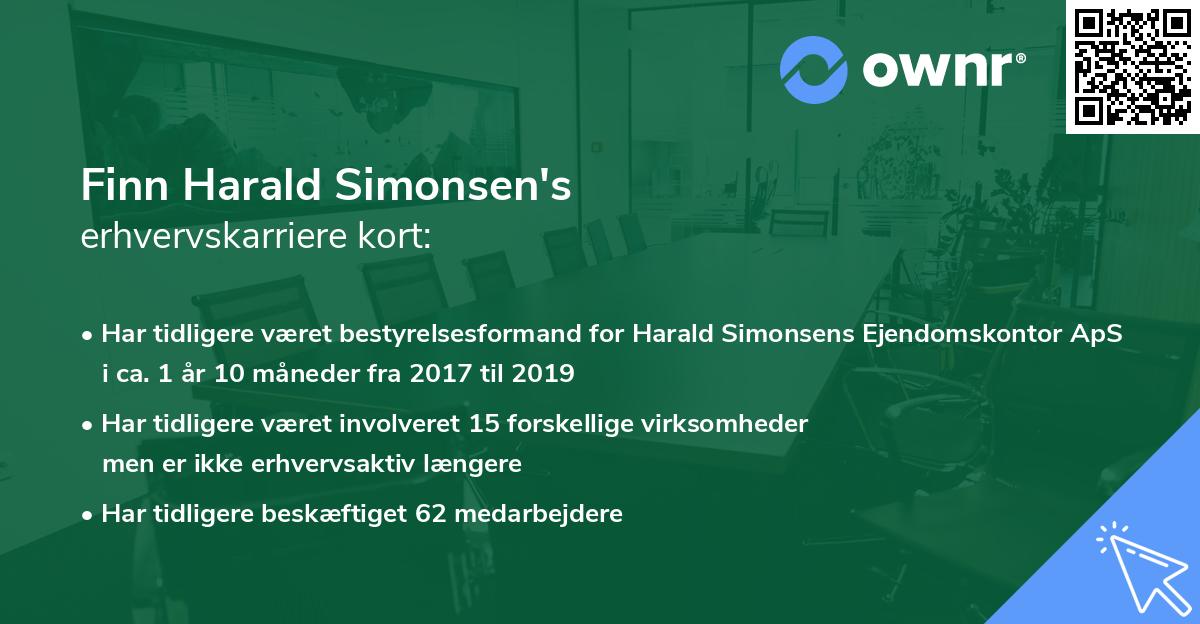 ownr®

Finn Harald Simonsen's
erhvervskarriere kort:

• Har tidligere været bestyrelsesformand for Harald Simonsens Ejendomskontor ApS i ca. 1 år 10 måneder fra 2017 til 2019

• Har tidligere været involveret 15 forskellige virksomheder men er ikke erhvervsaktiv længere

• Har tidligere beskæftiget 62 medarbejdere